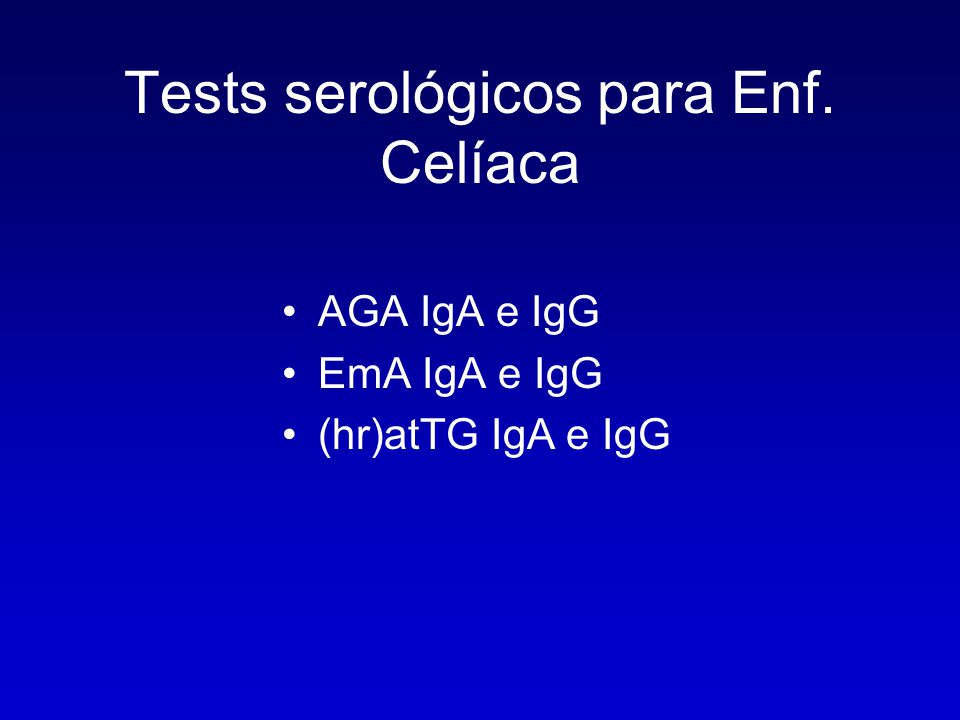 Tests serológicos para Enf. Celíaca

• AGA IgA e IgG
• EmA IgA e IgG
• (hr)atTG IgA e IgG